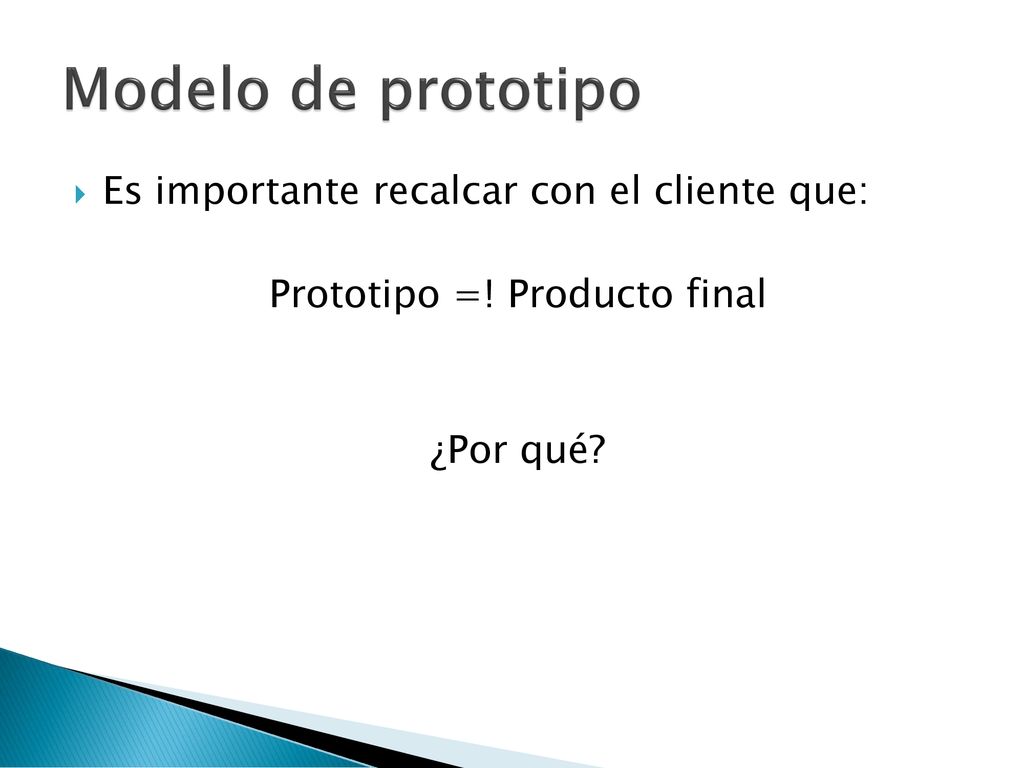 Modelo de prototipo

Es importante recalcar con el cliente que:

Prototipo =! Producto final

¿Por qué?